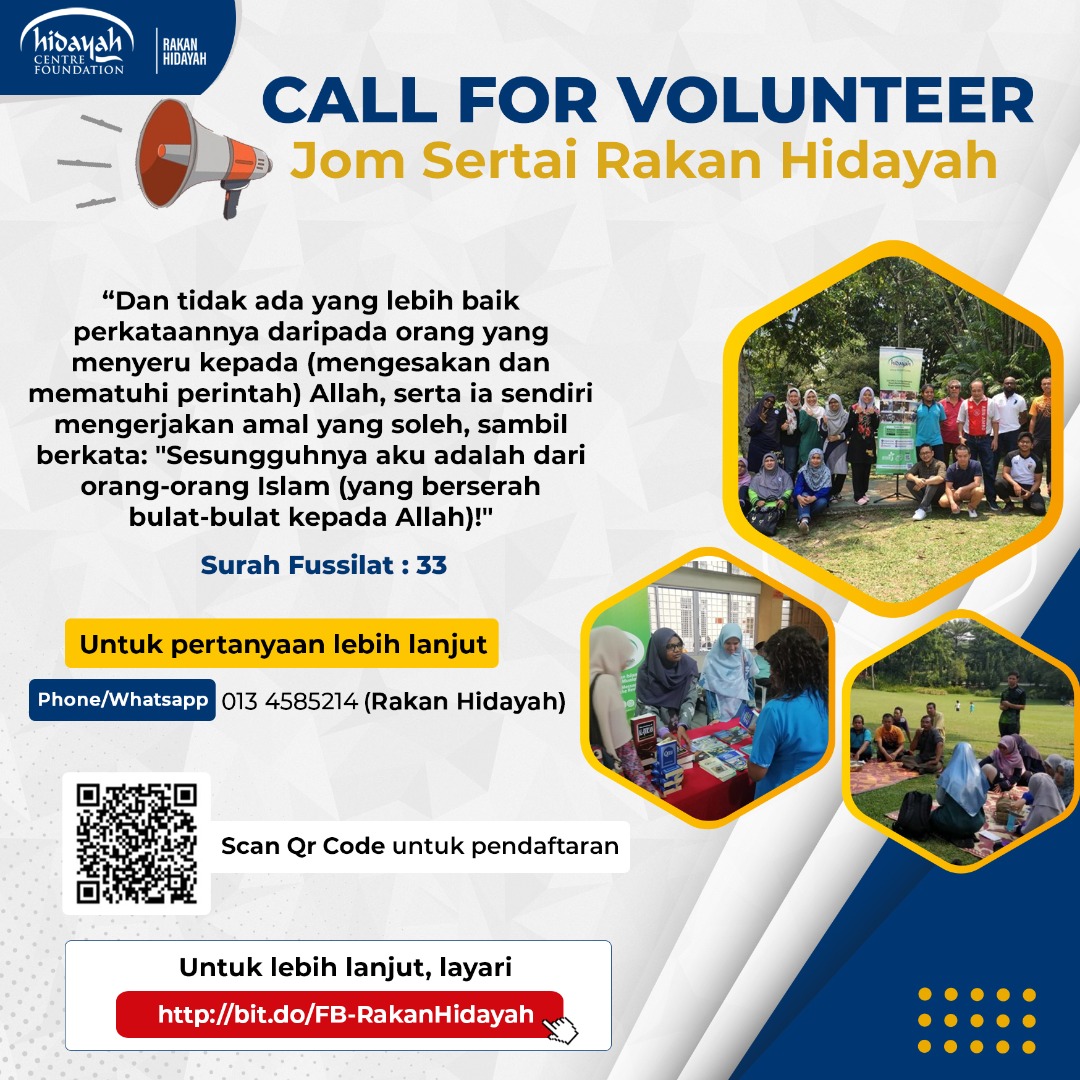 hidayah CENTRE FOUNDATION

RAKAN HIDAYAH

CALL FOR VOLUNTEER
Jom Sertai Rakan Hidayah

“Dan tidak ada yang lebih baik perkataannya daripada orang yang menyeru kepada (mengesakan dan mematuhi perintah) Allah, serta ia sendiri mengerjakan amal yang soleh, sambil berkata: "Sesungguhnya aku adalah dari orang-orang Islam (yang berserah bulat-bulat kepada Allah)!"

Surah Fussilat : 33

Untuk pertanyaan lebih lanjut

Phone/Whatsapp 013 4585214 (Rakan Hidayah)

Scan Qr Code untuk pendaftaran

Untuk lebih lanjut, layari

http://bit.do/FB-RakanHidayah